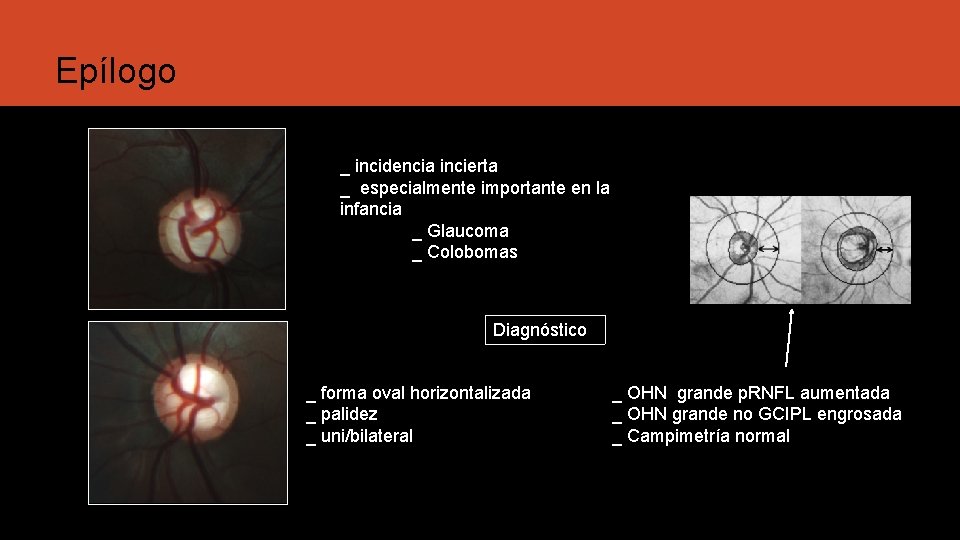 Epílogo

_ incidencia incierta
_ especialmente importante en la infancia
_ Glaucoma
_ Colobomas

Diagnóstico

_ forma oval horizontalizada
_ palidez
_ uni/bilateral

_ OHN grande pRNFL aumentada
_ OHN grande no GCIPL engrosada
_ Campimetría normal